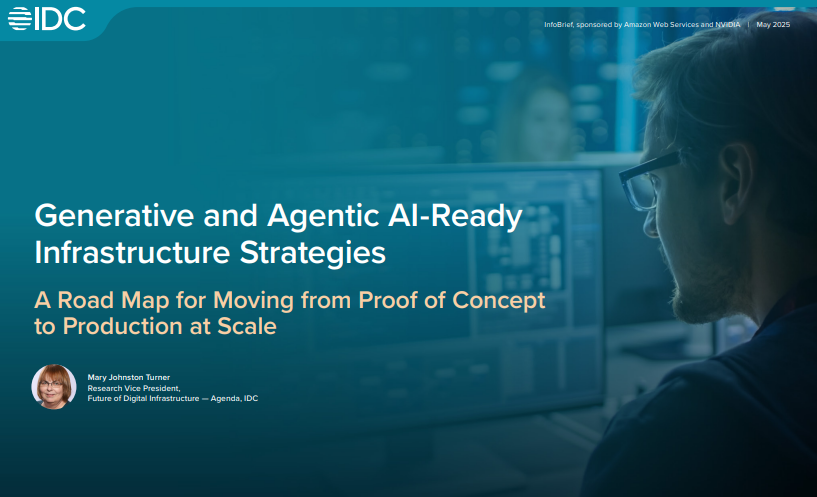 IDC

InfoBrief, sponsored by Amazon Web Services and NVIDIA | May 2025

Generative and Agentic AI-Ready Infrastructure Strategies

A Road Map for Moving from Proof of Concept to Production at Scale

Mary Johnston Turner
Research Vice President,
Future of Digital Infrastructure — Agenda, IDC